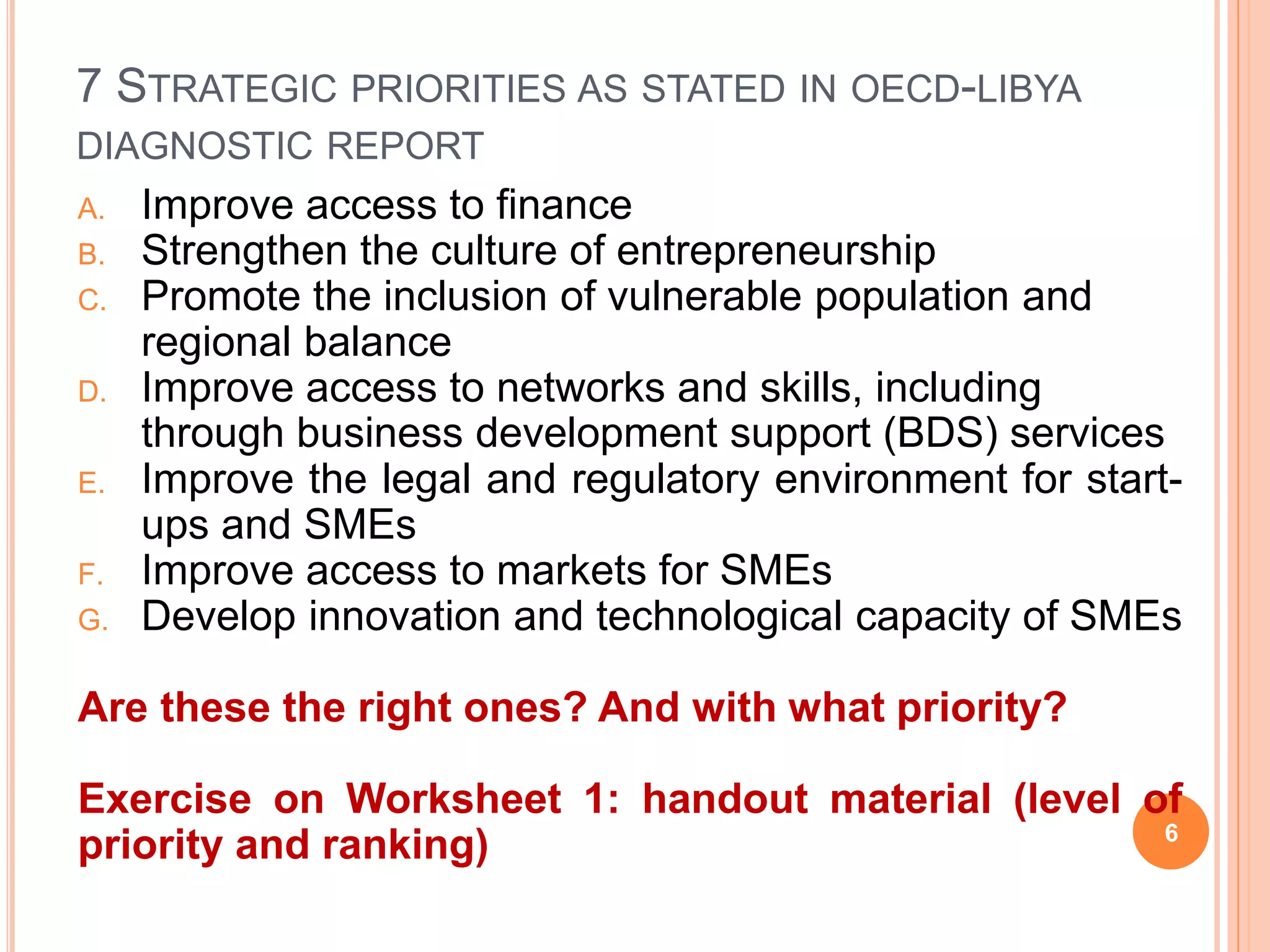 7 STRATEGIC PRIORITIES AS STATED IN OECD-LIBYA DIAGNOSTIC REPORT

A. Improve access to finance
B. Strengthen the culture of entrepreneurship
C. Promote the inclusion of vulnerable population and regional balance
D. Improve access to networks and skills, including through business development support (BDS) services
E. Improve the legal and regulatory environment for start-ups and SMEs
F. Improve access to markets for SMEs
G. Develop innovation and technological capacity of SMEs

Are these the right ones? And with what priority?

Exercise on Worksheet 1: handout material (level of priority and ranking)

6